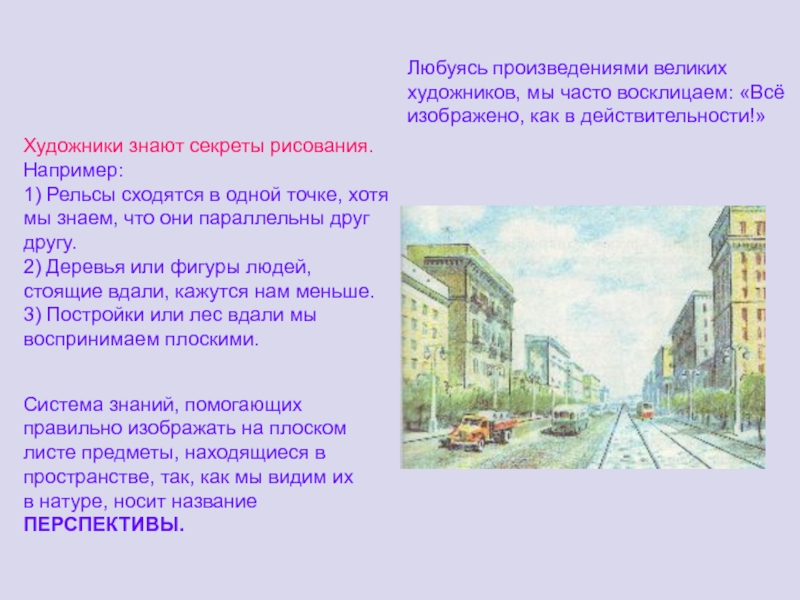 Любуясь произведениями великих художников, мы часто восклицаем: «Всё изображено, как в действительности!»

Художники знают секреты рисования.
Например:
1) Рельсы сходятся в одной точке, хотя мы знаем, что они параллельны друг другу.
2) Деревья или фигуры людей, стоящие вдали, кажутся нам меньше.
3) Постройки или лес вдали мы воспринимаем плоскими.

Система знаний, помогающих правильно изображать на плоском листе предметы, находящиеся в пространстве, так, как мы видим их в натуре, носит название ПЕРСПЕКТИВЫ.